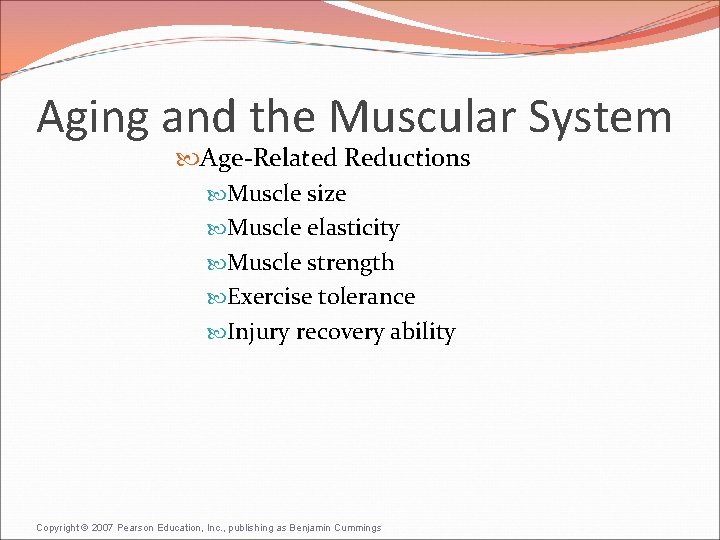 Aging and the Muscular System

Age-Related Reductions

Muscle size

Muscle elasticity

Muscle strength

Exercise tolerance

Injury recovery ability

Copyright © 2007 Pearson Education, Inc., publishing as Benjamin Cummings